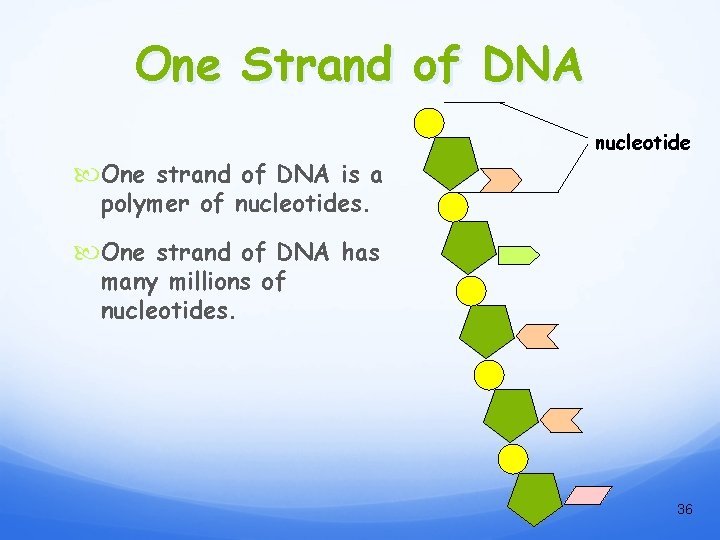 One Strand of DNA

One strand of DNA is a polymer of nucleotides.

One strand of DNA has many millions of nucleotides.

nucleotide

36